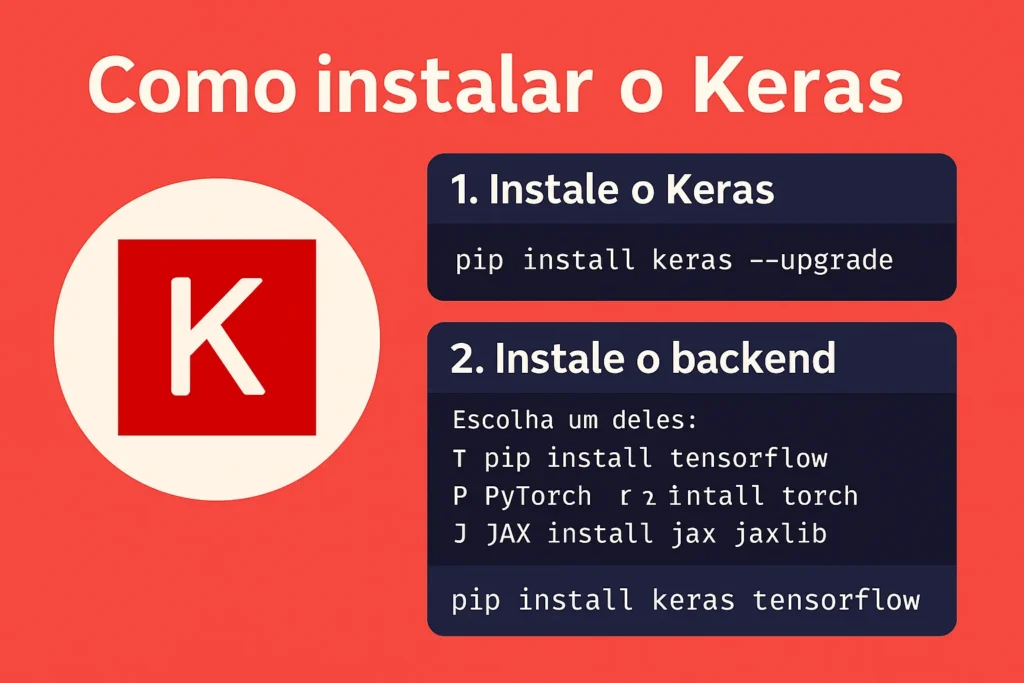 Como instalar o Keras

K

1. Instale o Keras

pip install keras --upgrade

2. Instale o backend

Escolha um deles:
T pip install tensorflow
P PyTorch r 2 intall torch
J JAX install jax jaxlib

pip install keras tensorflow